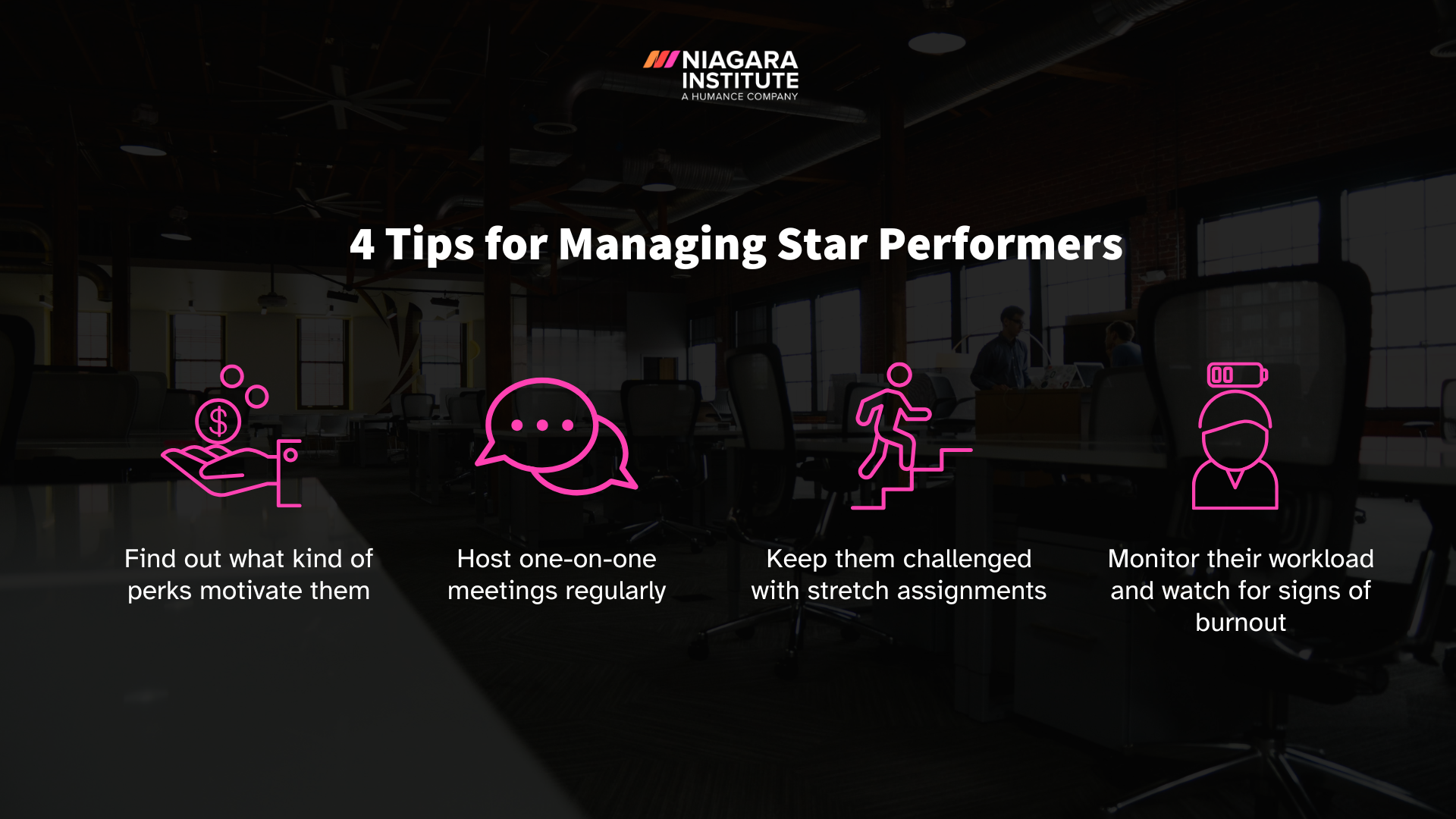 NIAGARA INSTITUTE
A HUMANCE COMPANY

4 Tips for Managing Star Performers

$

Find out what kind of perks motivate them

Host one-on-one meetings regularly

Keep them challenged with stretch assignments

Monitor their workload and watch for signs of burnout